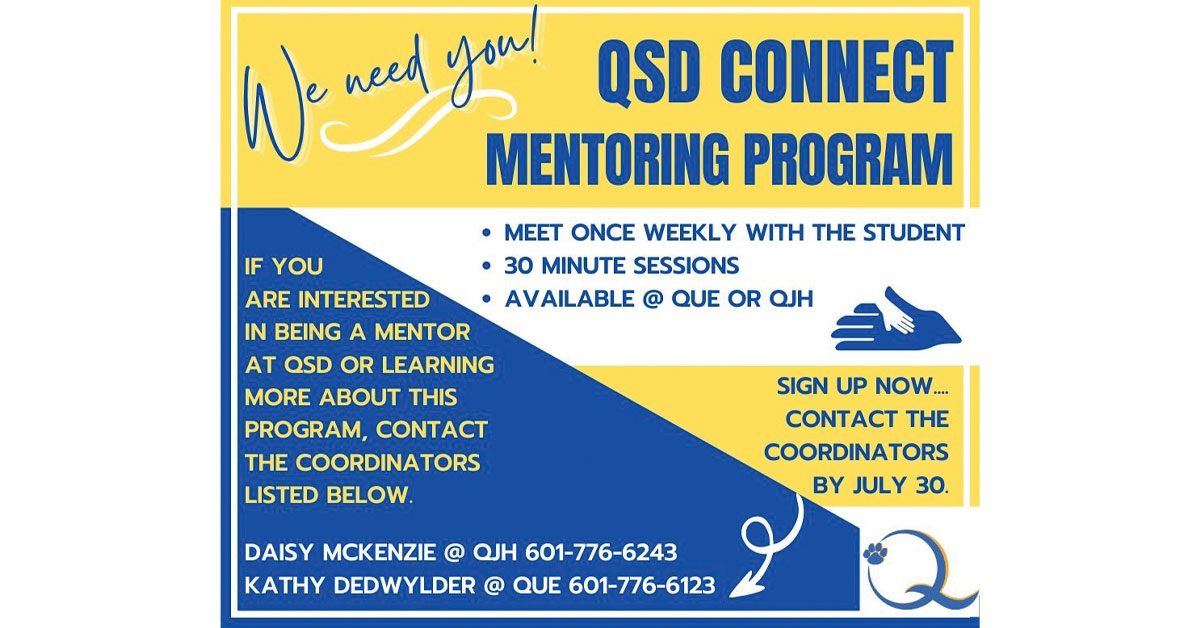 We need you!

QSD CONNECT MENTORING PROGRAM

• MEET ONCE WEEKLY WITH THE STUDENT
• 30 MINUTE SESSIONS
• AVAILABLE @ QUE OR QJH

IF YOU ARE INTERESTED IN BEING A MENTOR AT QSD OR LEARNING MORE ABOUT THIS PROGRAM, CONTACT THE COORDINATORS LISTED BELOW.

SIGN UP NOW.... CONTACT THE COORDINATORS BY JULY 30.

DAISY MCKENZIE @ QJH 601-776-6243
KATHY DEDWYLDER @ QUE 601-776-6123

Q